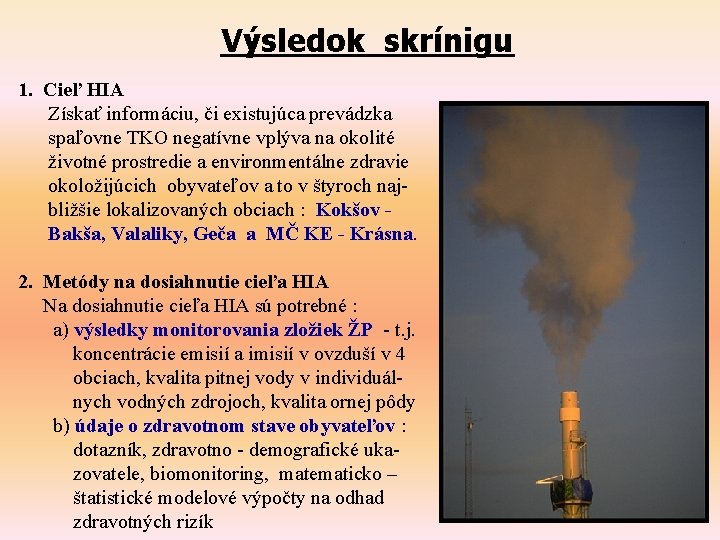 Výsledok skrínigu

1. Cieľ HIA
Získať informáciu, či existujúca prevádzka spaľovne TKO negatívne vplýva na okolité životné prostredie a environmentálne zdravie okoložijúcich obyvateľov a to v štyroch najbližšie lokalizovaných obciach : Kokšov - Bakša, Valaliky, Geča a MČ KE - Krásna.

2. Metódy na dosiahnutie cieľa HIA
Na dosiahnutie cieľa HIA sú potrebné :
a) výsledky monitorovania zložiek ŽP - t.j. koncentrácie emisií a imisií v ovzduší v 4 obciach, kvalita pitnej vody v individuálnych vodných zdrojoch, kvalita ornej pôdy
b) údaje o zdravotnom stave obyvateľov : dotazník, zdravotno - demografické ukazovatele, biomonitoring, matematicko – štatistické modelové výpočty na odhad zdravotných rizík